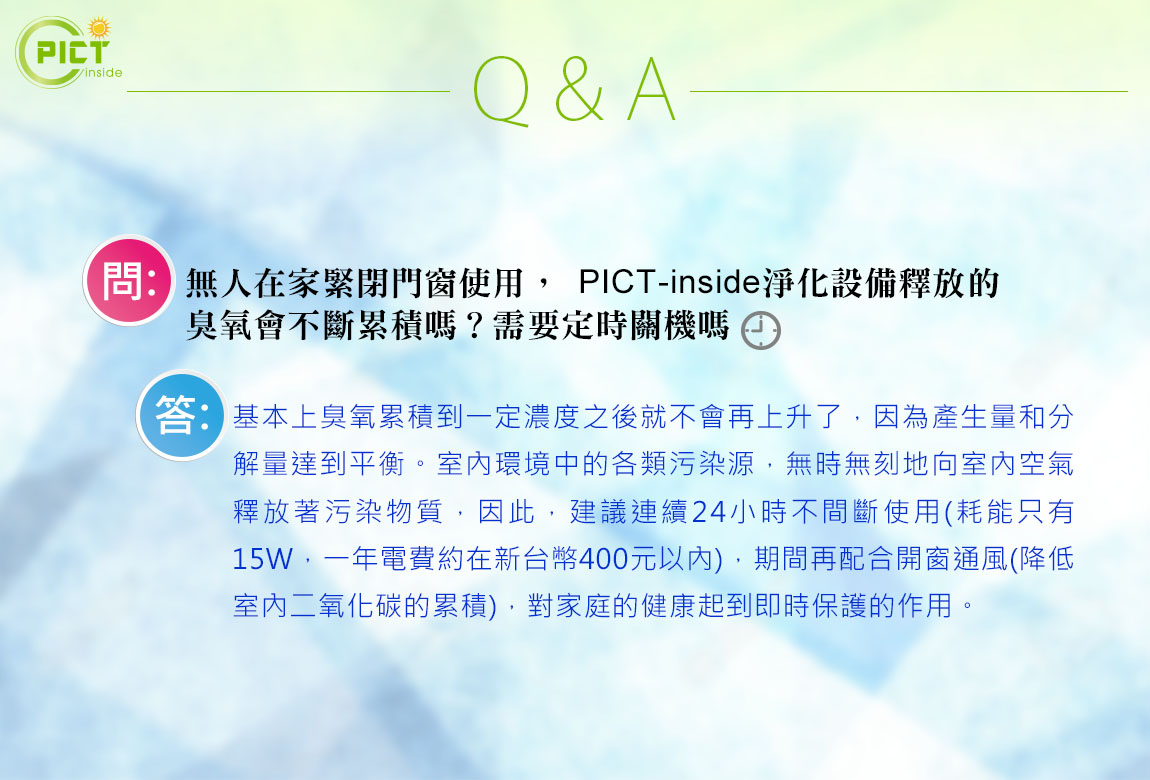 PICT inside

Q & A

問: 無人在家緊閉門窗使用， PICT-inside淨化設備釋放的臭氧會不斷累積嗎？需要定時關機嗎

答: 基本上臭氧累積到一定濃度之後就不會再上升了，因為產生量和分解量達到平衡。室內環境中的各類污染源，無時無刻地向室內空氣釋放著污染物質，因此，建議連續24小時不間斷使用(耗能只有15W，一年電費約在新台幣400元以內)，期間再配合開窗通風(降低室內二氧化碳的累積)，對家庭的健康起到即時保護的作用。